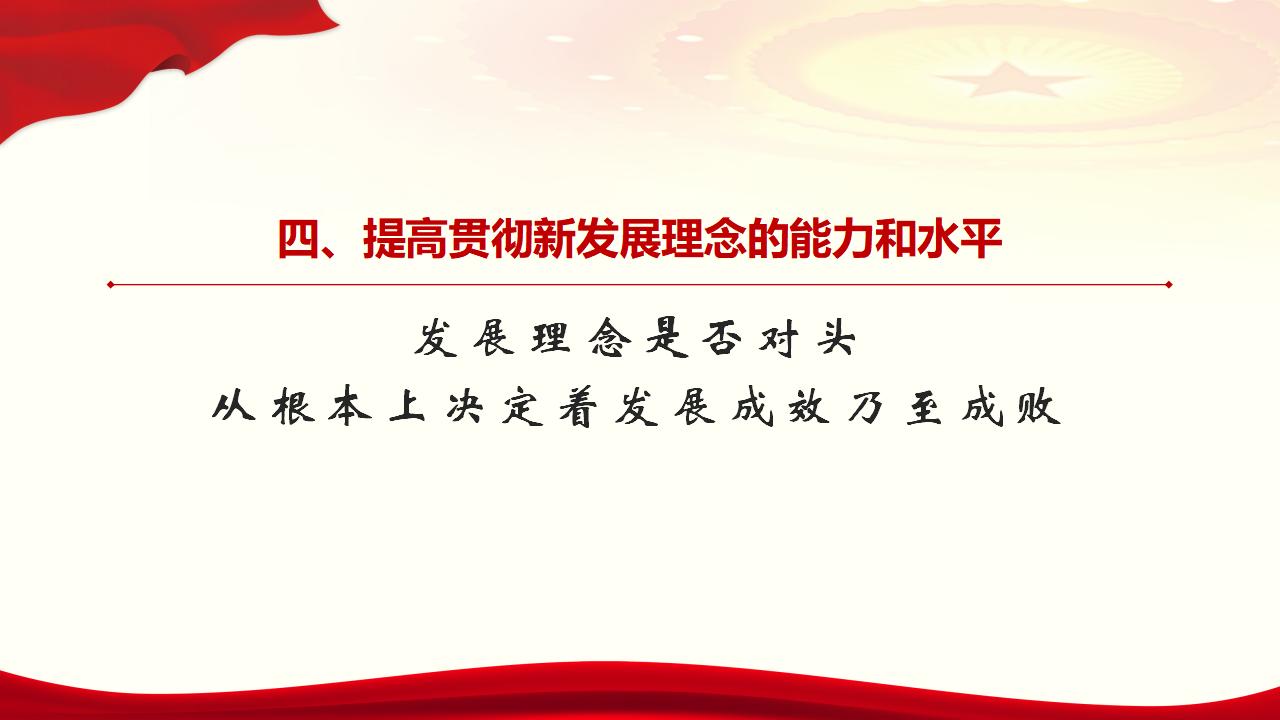 四、提高贯彻新发展理念的能力和水平

发展理念是否对头
从根本上决定着发展成效乃至成败